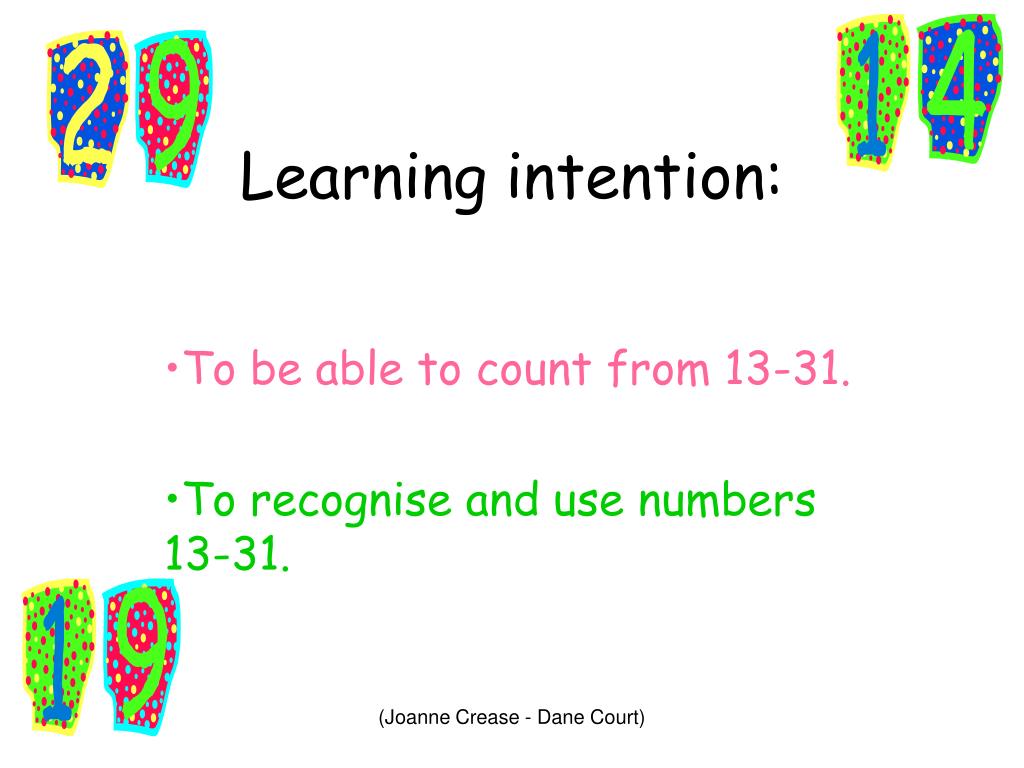 29

14

Learning intention:

•To be able to count from 13-31.

•To recognise and use numbers 13-31.

19

(Joanne Crease - Dane Court)